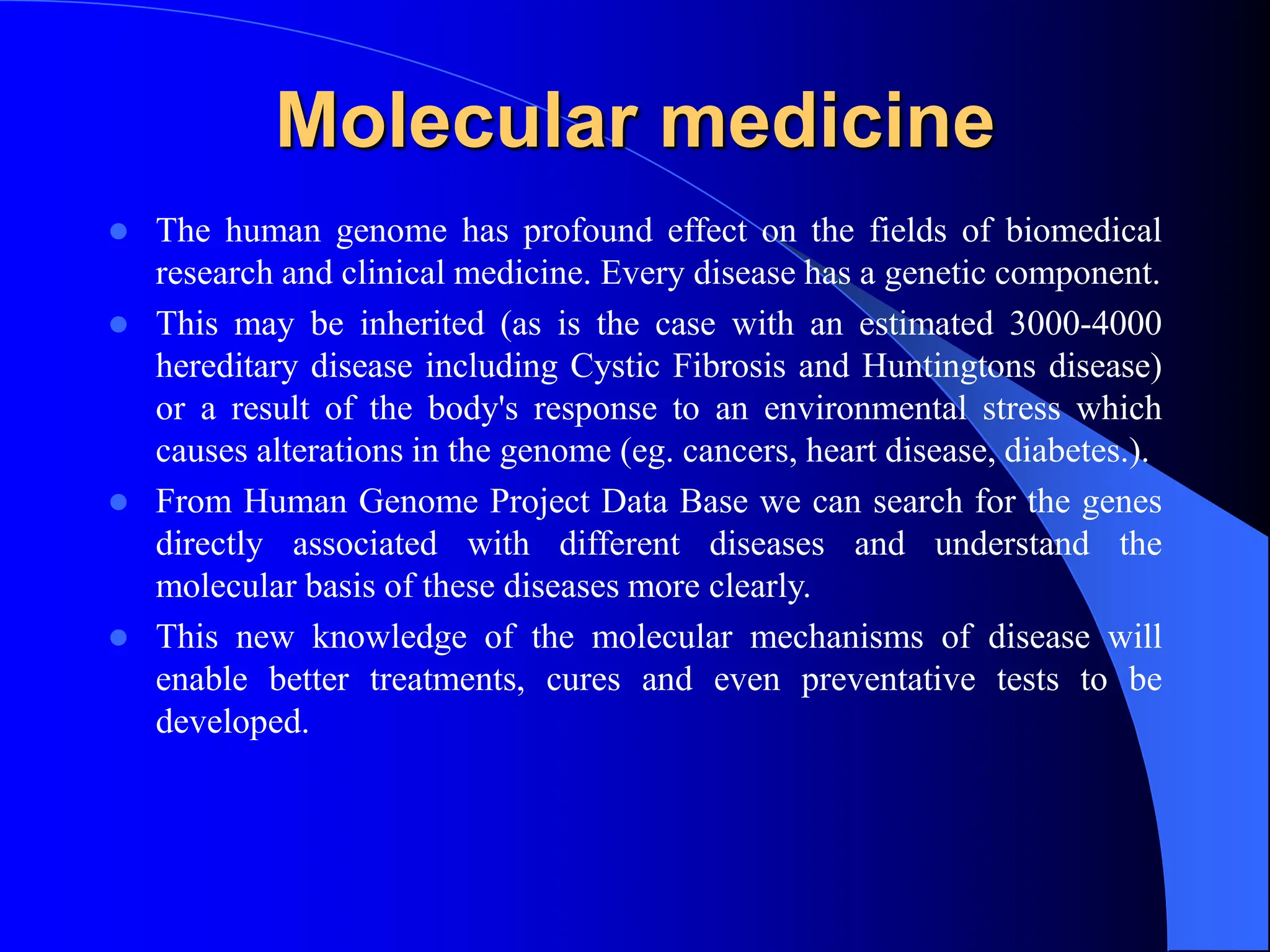 Molecular medicine

- The human genome has profound effect on the fields of biomedical research and clinical medicine. Every disease has a genetic component.
- This may be inherited (as is the case with an estimated 3000-4000 hereditary disease including Cystic Fibrosis and Huntingtons disease) or a result of the body's response to an environmental stress which causes alterations in the genome (eg. cancers, heart disease, diabetes.).
- From Human Genome Project Data Base we can search for the genes directly associated with different diseases and understand the molecular basis of these diseases more clearly.
- This new knowledge of the molecular mechanisms of disease will enable better treatments, cures and even preventative tests to be developed.